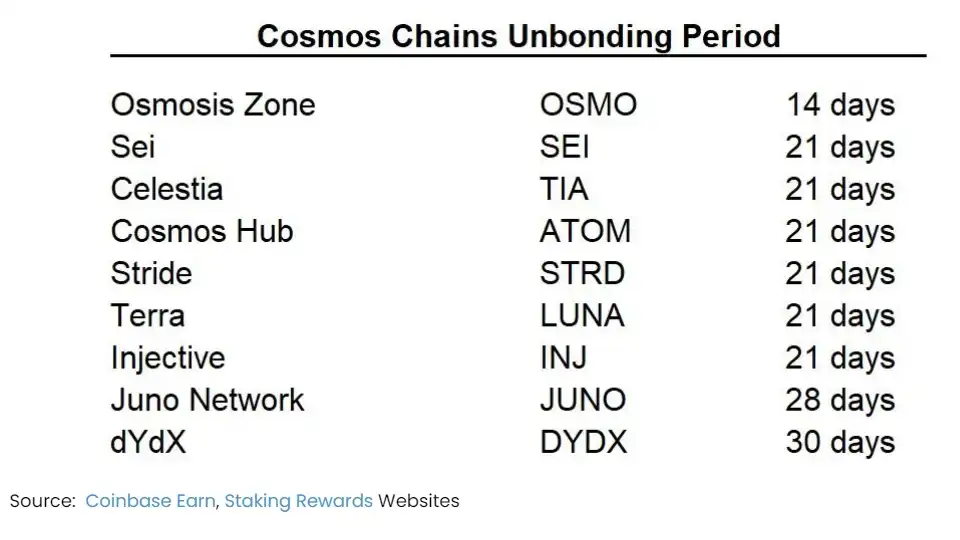 Cosmos Chains Unbonding Period

| | | |
|---|---|---|
| Osmosis Zone | OSMO | 14 days |
| Sei | SEI | 21 days |
| Celestia | TIA | 21 days |
| Cosmos Hub | ATOM | 21 days |
| Stride | STRD | 21 days |
| Terra | LUNA | 21 days |
| Injective | INJ | 21 days |
| Juno Network | JUNO | 28 days |
| dYdX | DYDX | 30 days |

Source: Coinbase Earn, Staking Rewards Websites